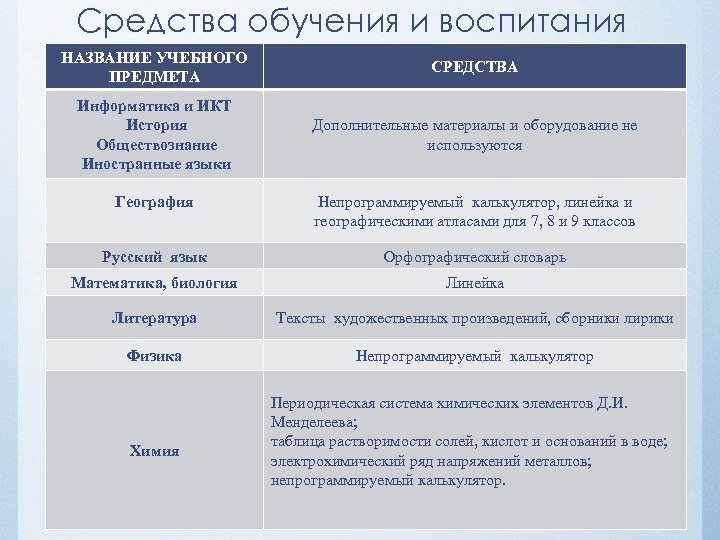 Средства обучения и воспитания

| НАЗВАНИЕ УЧЕБНОГО ПРЕДМЕТА | СРЕДСТВА |
|---|---|
| Информатика и ИКТ История Обществознание Иностранные языки | Дополнительные материалы и оборудование не используются |
| География | Непрограммируемый калькулятор, линейка и географическими атласами для 7, 8 и 9 классов |
| Русский язык | Орфографический словарь |
| Математика, биология | Линейка |
| Литература | Тексты художественных произведений, сборники лирики |
| Физика | Непрограммируемый калькулятор |
| Химия | Периодическая система химических элементов Д.И. Менделеева; таблица растворимости солей, кислот и оснований в воде; электрохимический ряд напряжений металлов; непрограммируемый калькулятор. |